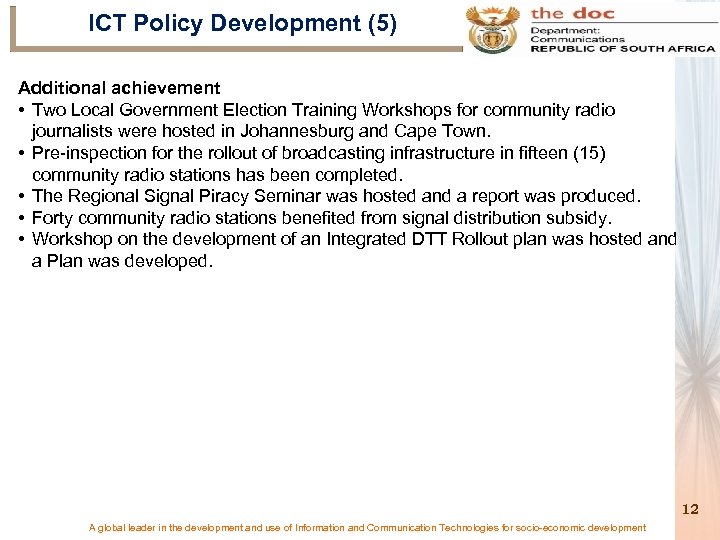 ICT Policy Development (5)

the doc
Department:
Communications
REPUBLIC OF SOUTH AFRICA

Additional achievement
• Two Local Government Election Training Workshops for community radio journalists were hosted in Johannesburg and Cape Town.
• Pre-inspection for the rollout of broadcasting infrastructure in fifteen (15) community radio stations has been completed.
• The Regional Signal Piracy Seminar was hosted and a report was produced.
• Forty community radio stations benefited from signal distribution subsidy.
• Workshop on the development of an Integrated DTT Rollout plan was hosted and a Plan was developed.

12

A global leader in the development and use of Information and Communication Technologies for socio-economic development